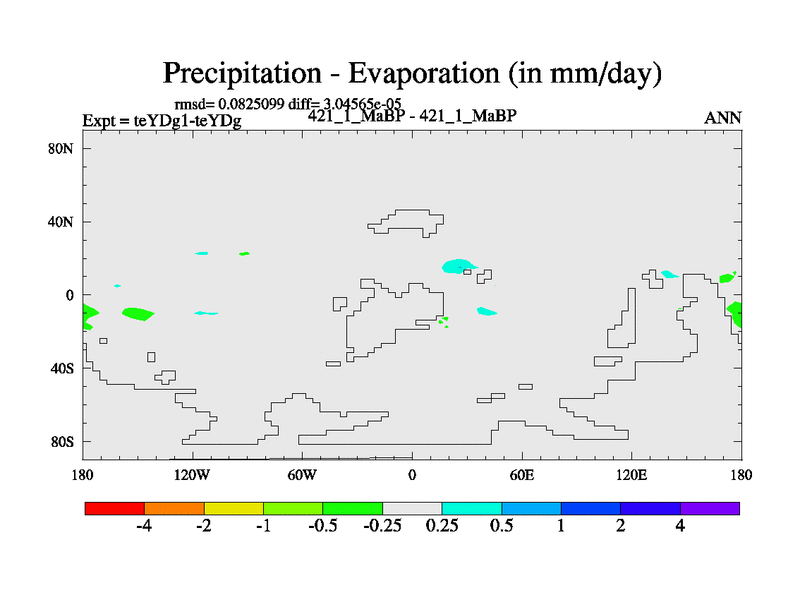 Precipitation - Evaporation (in mm/day)

rmsd= 0.0825099 diff= 3.04565e-05
Expt = teYDg1-teYDg
421_1_MaBP - 421_1_MaBP
ANN

80N
40N
0
40S
80S

180
120W
60W
0
60E
120E
180

-4
-2
-1
-0.5
-0.25
0.25
0.5
1
2
4